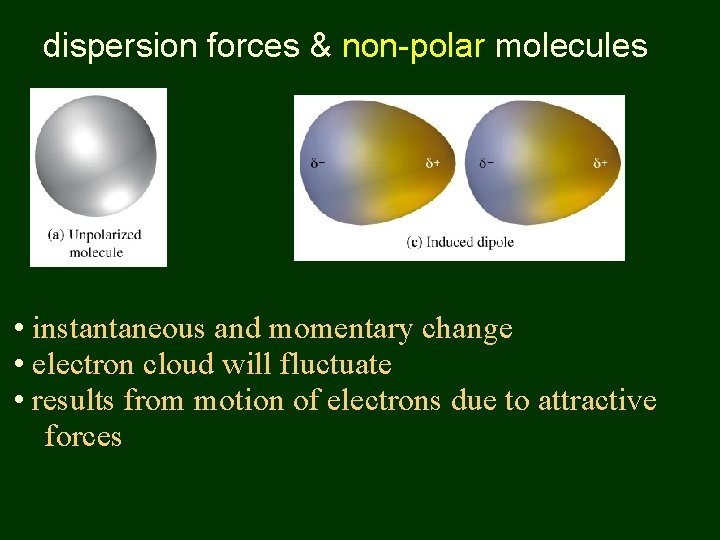 dispersion forces & non-polar molecules

(a) Unpolarized molecule

$\delta-$ $\delta+$ $\delta-$ $\delta+$

(c) Induced dipole

• instantaneous and momentary change
• electron cloud will fluctuate
• results from motion of electrons due to attractive forces